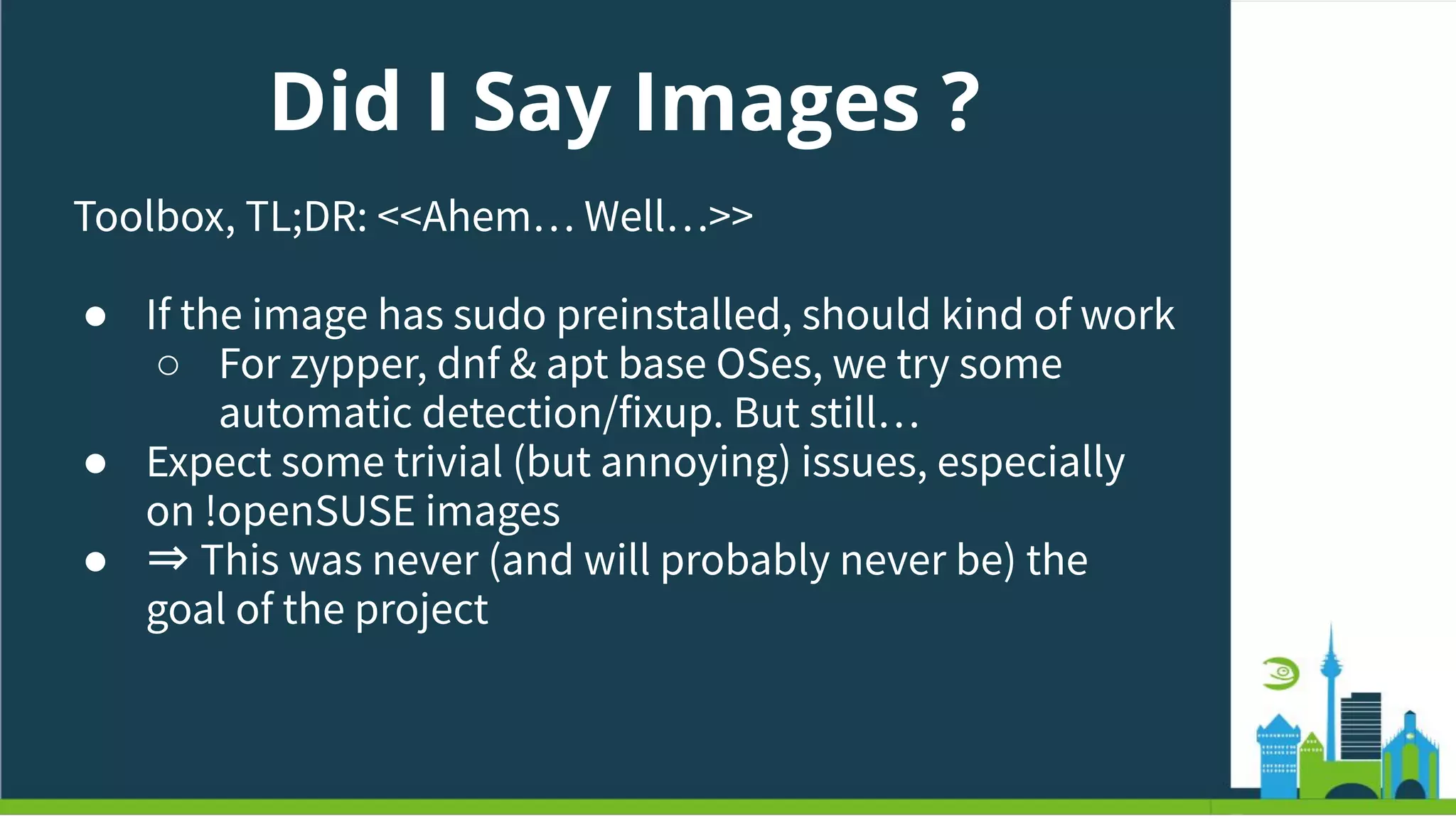 Did I Say Images ?

Toolbox, TL;DR: <<Ahem… Well…>>

● If the image has sudo preinstalled, should kind of work
○ For zypper, dnf & apt base OSes, we try some automatic detection/fixup. But still…
● Expect some trivial (but annoying) issues, especially on !openSUSE images
● ⇒ This was never (and will probably never be) the goal of the project